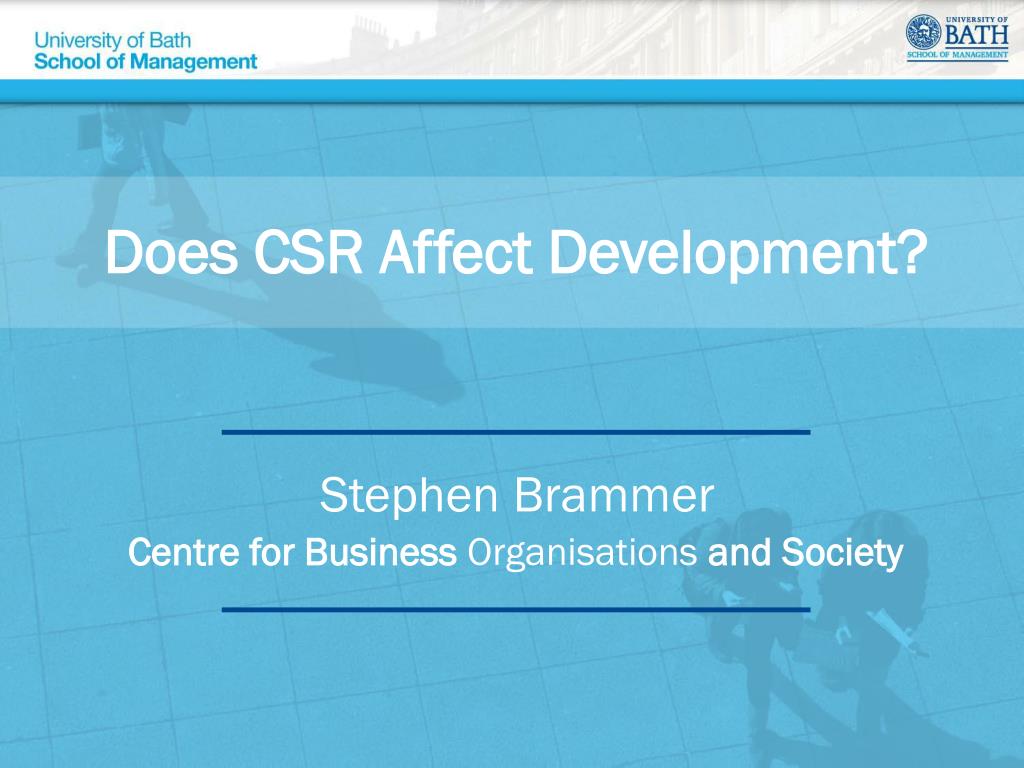 University of Bath
School of Management

UNIVERSITY OF
BATH
SCHOOL OF MANAGEMENT

Does CSR Affect Development?

Stephen Brammer
Centre for Business Organisations and Society